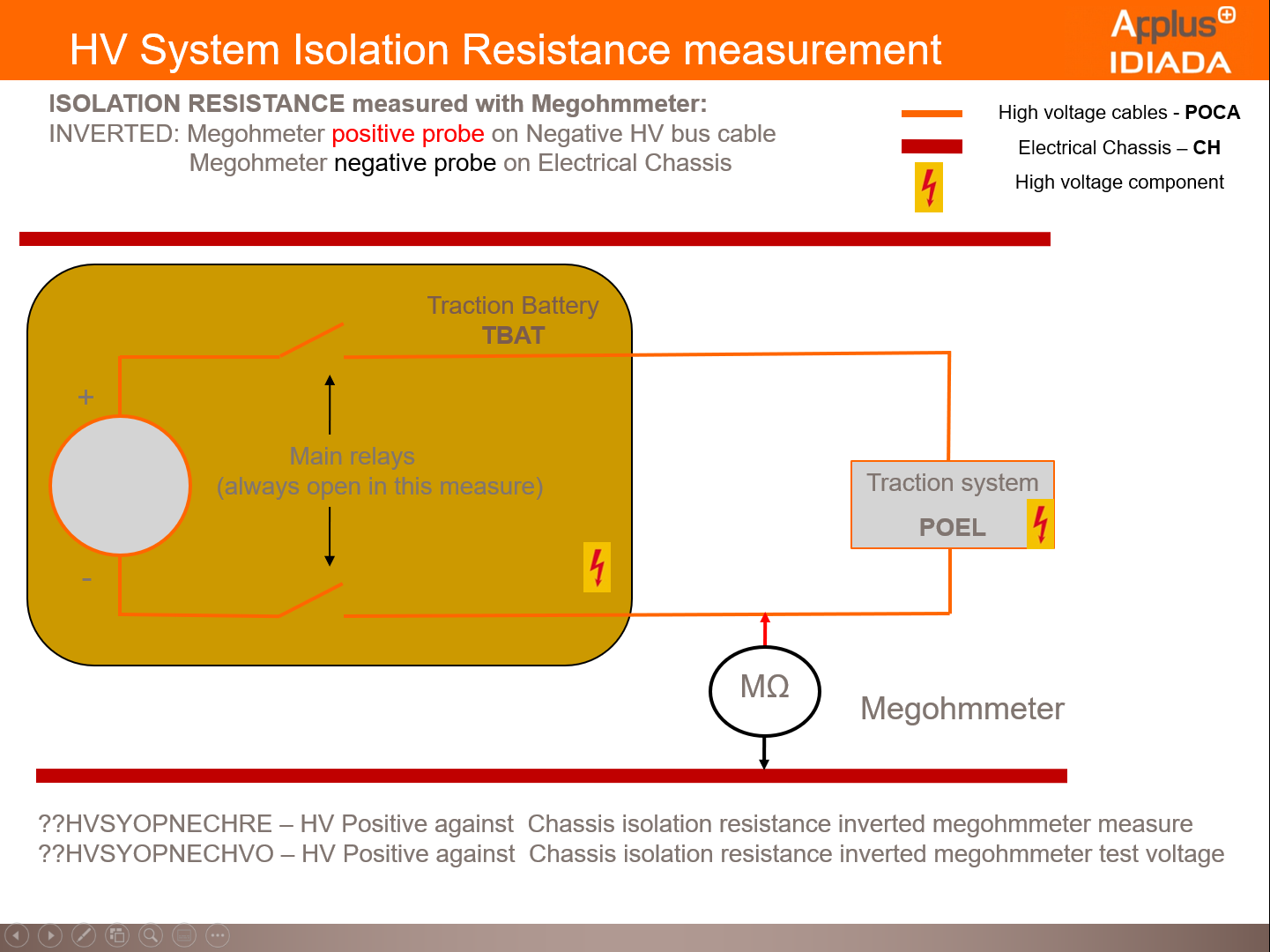 HV System Isolation Resistance measurement

Applus⊕ IDIADA

ISOLATION RESISTANCE measured with Megohmmeter:
INVERTED: Megohmeter positive probe on Negative HV bus cable
Megohmeter negative probe on Electrical Chassis

High voltage cables - POCA
Electrical Chassis – CH
High voltage component

Traction Battery
TBAT

+

Main relays
(always open in this measure)

-

Traction system
POEL

MΩ

Megohmmeter

??HVSYOPNECHRE – HV Positive against Chassis isolation resistance inverted megohmmeter measure
??HVSYOPNECHVO – HV Positive against Chassis isolation resistance inverted megohmmeter test voltage